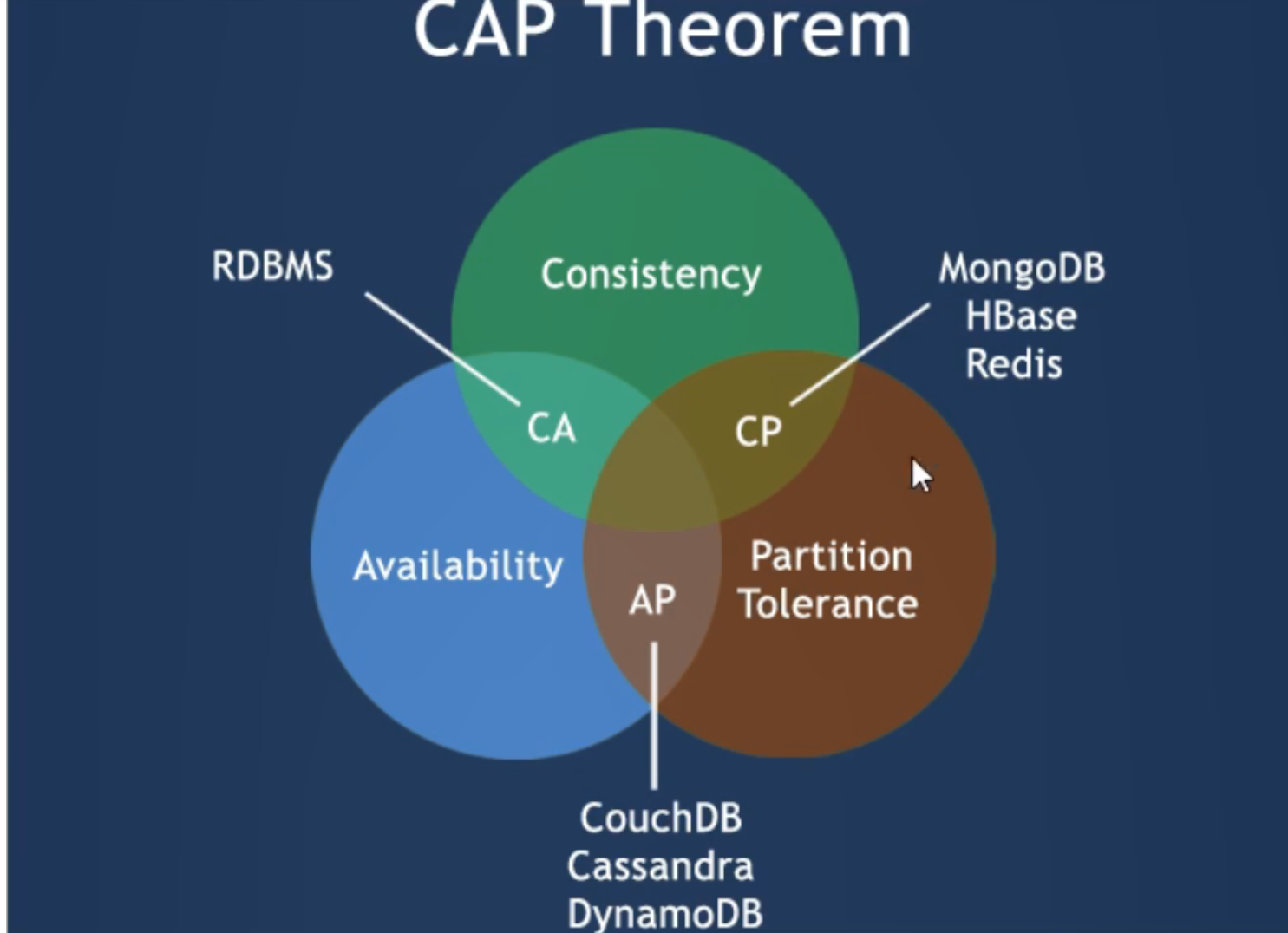 CAP Theorem

RDBMS

Consistency

MongoDB
HBase
Redis

CA

CP

Availability

AP

Partition
Tolerance

CouchDB
Cassandra
DynamoDB